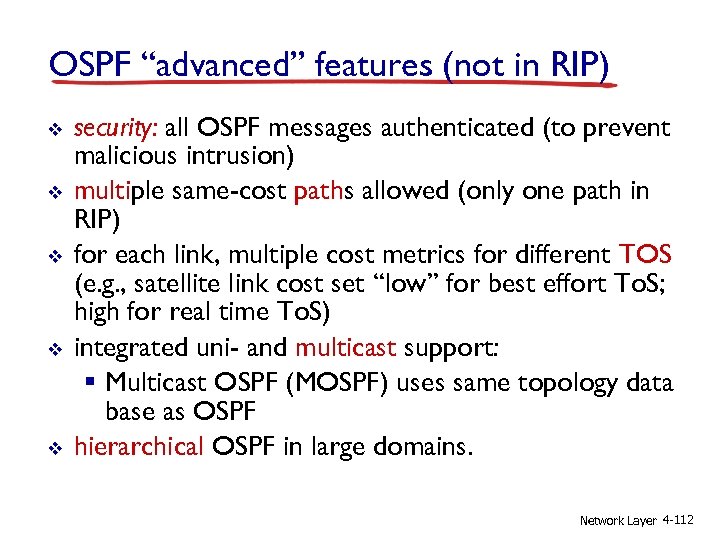 OSPF “advanced” features (not in RIP)

❖ security: all OSPF messages authenticated (to prevent malicious intrusion)

❖ multiple same-cost paths allowed (only one path in RIP)

❖ for each link, multiple cost metrics for different TOS (e.g., satellite link cost set “low” for best effort ToS; high for real time ToS)

❖ integrated uni- and multicast support:
  ▪ Multicast OSPF (MOSPF) uses same topology data base as OSPF

❖ hierarchical OSPF in large domains.

Network Layer 4-112